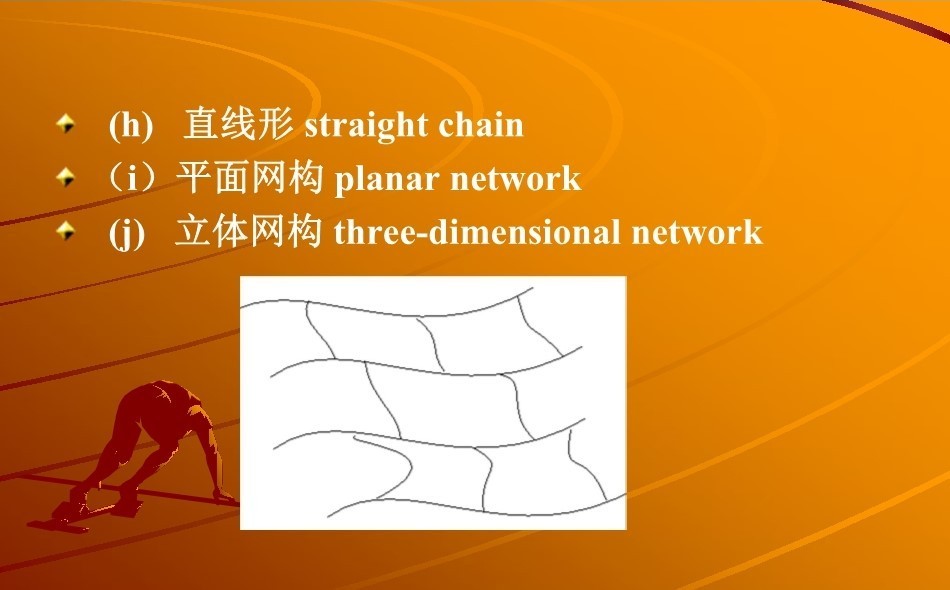 (h) 直线形 straight chain
（i）平面网构 planar network
(j) 立体网构 three-dimensional network